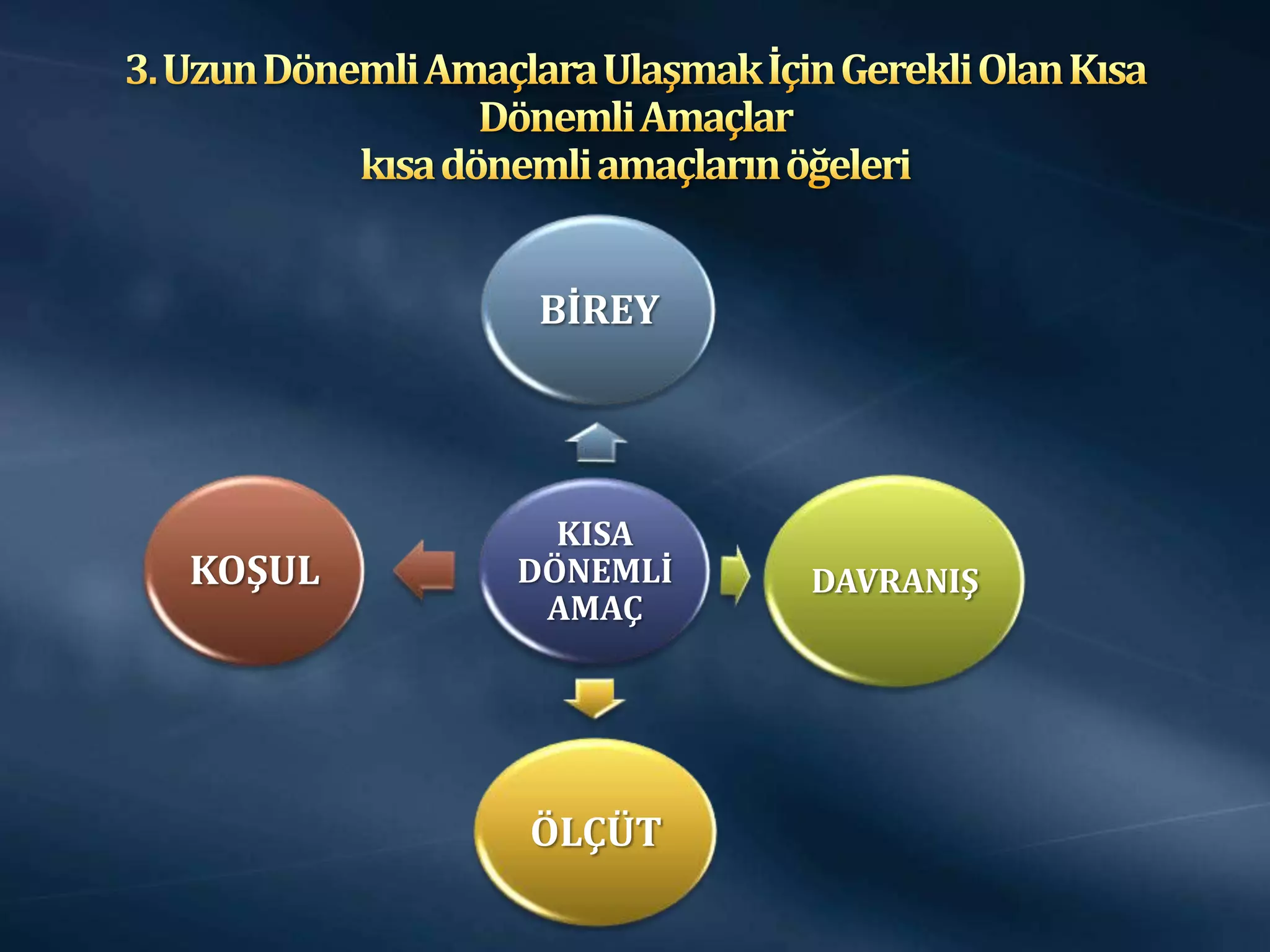 3. Uzun Dönemli Amaçlara Ulaşmak İçin Gerekli Olan Kısa Dönemli Amaçlar
kısa dönemli amaçların öğeleri

BİREY

KOŞUL

KISA DÖNEMLİ AMAÇ

DAVRANIŞ

ÖLÇÜT